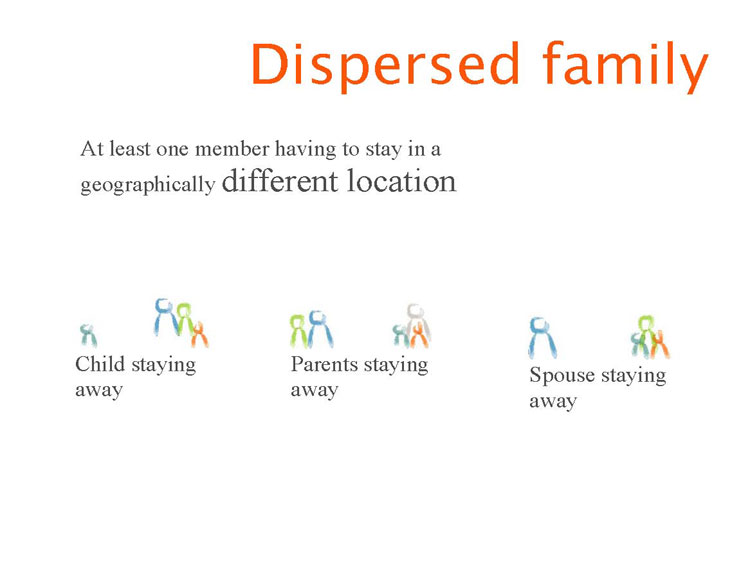 Dispersed family

At least one member having to stay in a geographically different location

Child staying away

Parents staying away

Spouse staying away